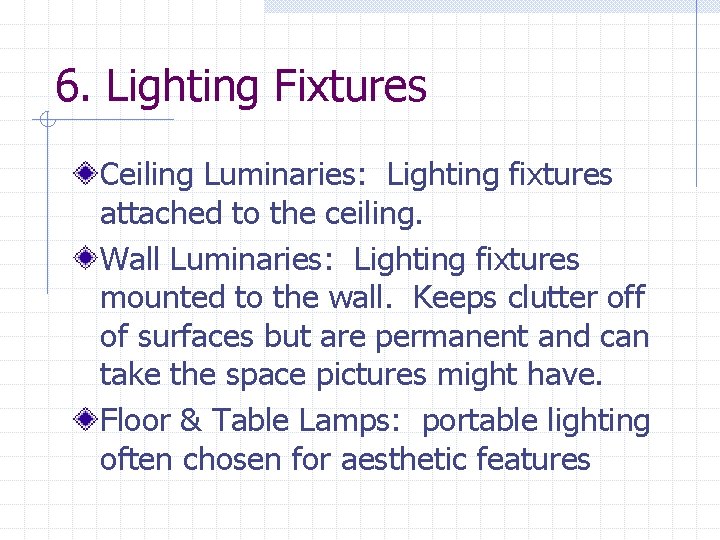 6. Lighting Fixtures

Ceiling Luminaries:  Lighting fixtures attached to the ceiling.

Wall Luminaries:  Lighting fixtures mounted to the wall.  Keeps clutter off of surfaces but are permanent and can take the space pictures might have.

Floor & Table Lamps:  portable lighting often chosen for aesthetic features